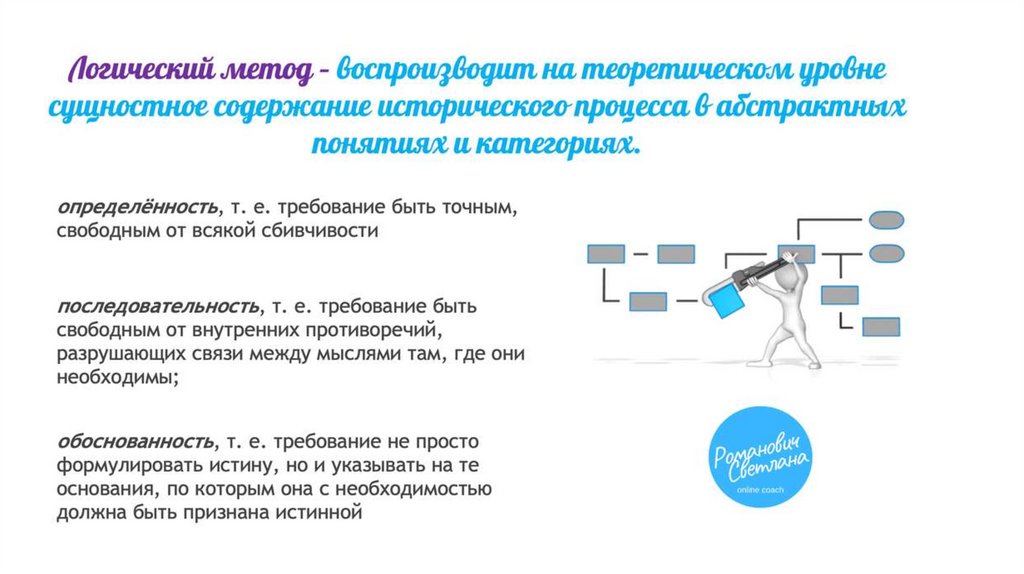 Логический метод – воспроизводит на теоретическом уровне сущностное содержание исторического процесса в абстрактных понятиях и категориях.

определённость, т. е. требование быть точным, свободным от всякой сбивчивости

последовательность, т. е. требование быть свободным от внутренних противоречий, разрушающих связи между мыслями там, где они необходимы;

обоснованность, т. е. требование не просто формулировать истину, но и указывать на те основания, по которым она с необходимостью должна быть признана истинной

Романович Светлана
online coach